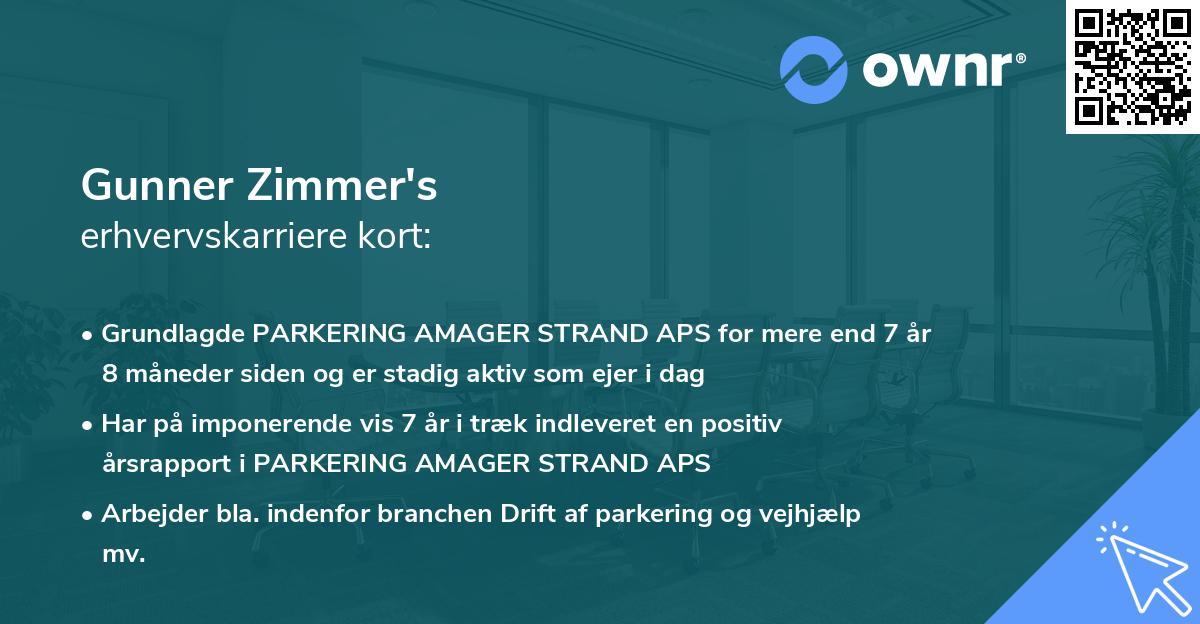 ownr®

Gunner Zimmer's
erhvervskarriere kort:

• Grundlagde PARKERING AMAGER STRAND APS for mere end 7 år 8 måneder siden og er stadig aktiv som ejer i dag

• Har på imponerende vis 7 år i træk indleveret en positiv årsrapport i PARKERING AMAGER STRAND APS

• Arbejder bla. indenfor branchen Drift af parkering og vejhjælp mv.